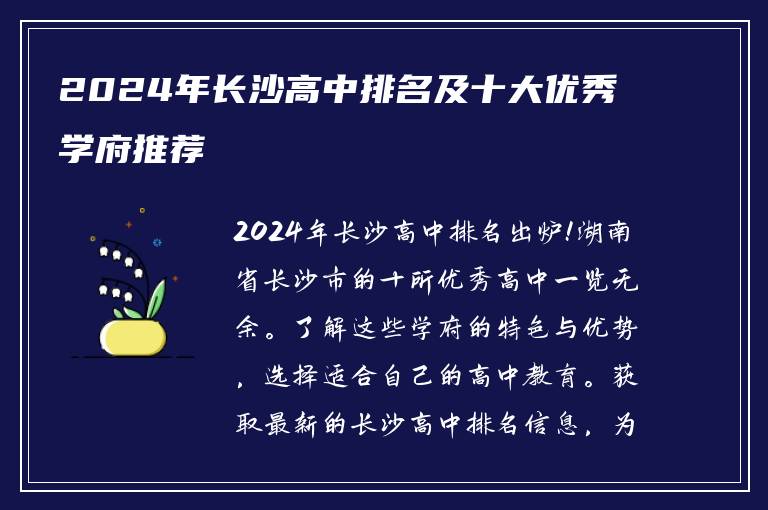 2024年长沙高中排名及十大优秀学府推荐

2024年长沙高中排名出炉!湖南省长沙市的十所优秀高中一览无余。了解这些学府的特色与优势，选择适合自己的高中教育。获取最新的长沙高中排名信息，为